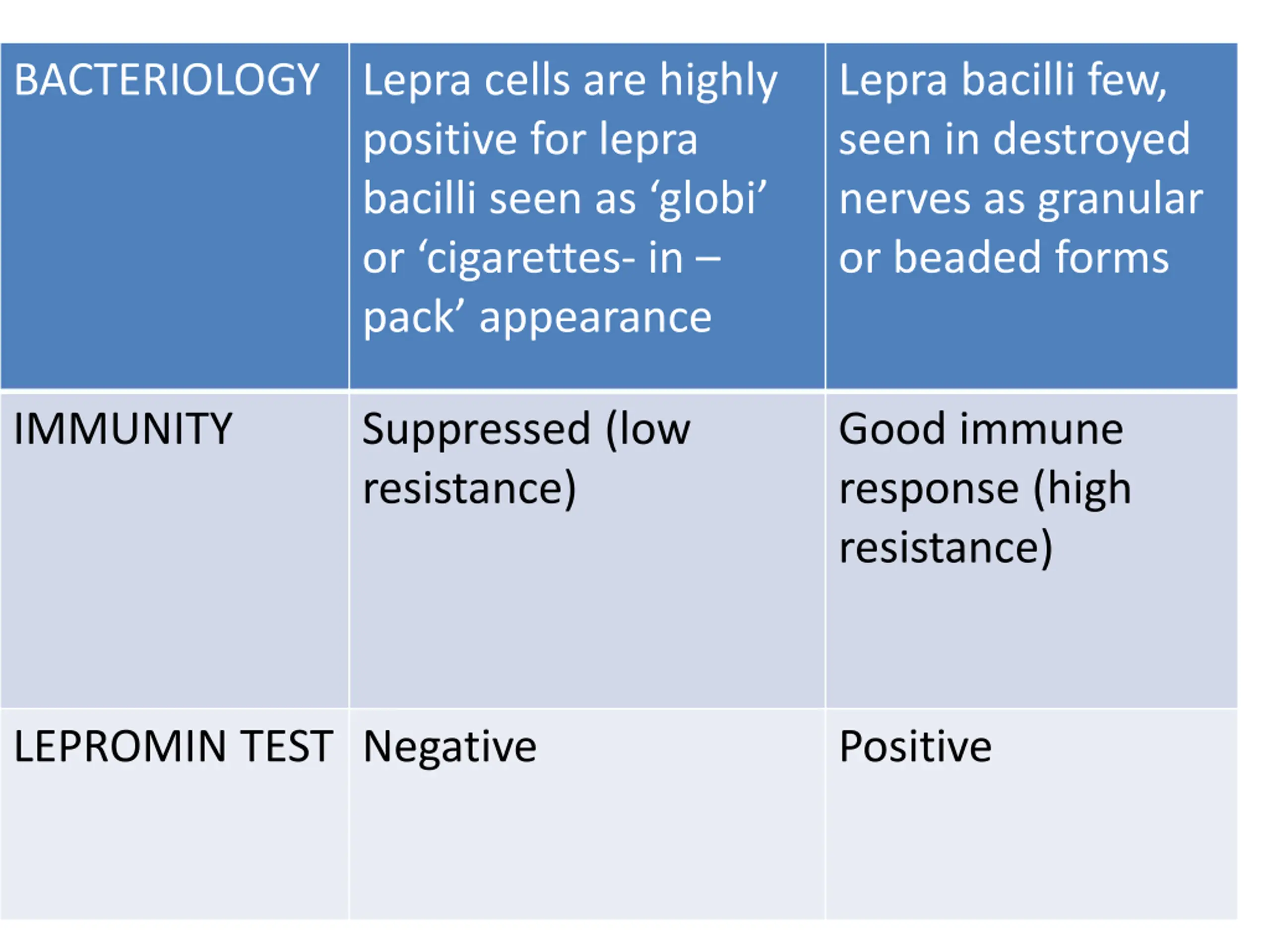 | BACTERIOLOGY | Lepra cells are highly positive for lepra bacilli seen as ‘globi’ or ‘cigarettes- in – pack’ appearance | Lepra bacilli few, seen in destroyed nerves as granular or beaded forms |
|---|---|---|
| IMMUNITY | Suppressed (low resistance) | Good immune response (high resistance) |
| LEPROMIN TEST | Negative | Positive |